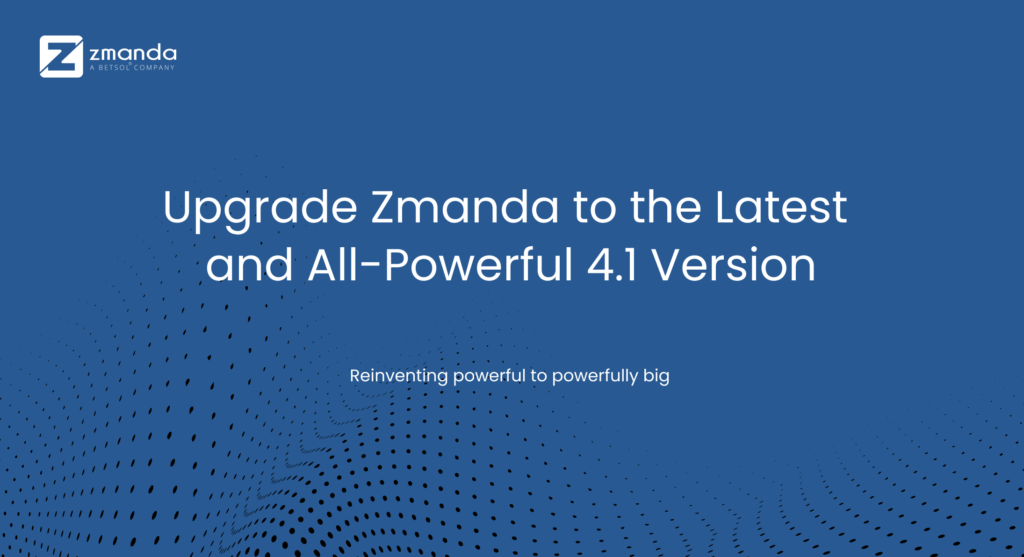 zmanda
A BETSOL COMPANY

Upgrade Zmanda to the Latest and All-Powerful 4.1 Version

Reinventing powerful to powerfully big